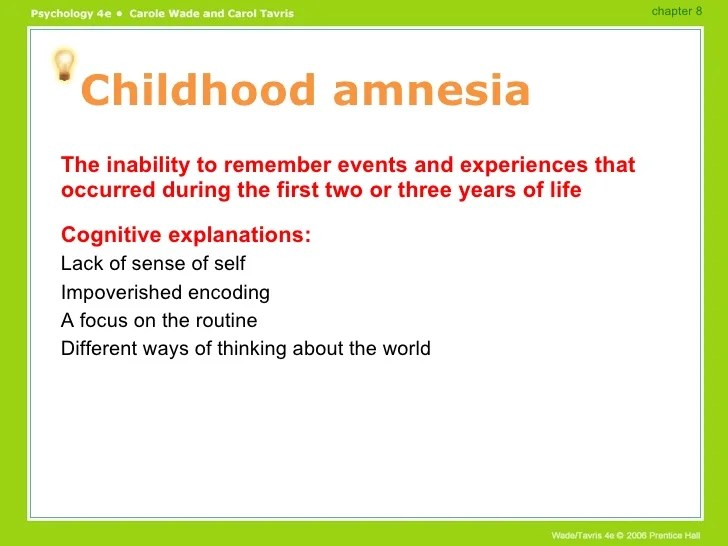 Psychology 4e • Carole Wade and Carol Tavris

chapter 8

Childhood amnesia

The inability to remember events and experiences that occurred during the first two or three years of life

Cognitive explanations:

Lack of sense of self

Impoverished encoding

A focus on the routine

Different ways of thinking about the world

Wade/Tavris 4e © 2006 Prentice Hall